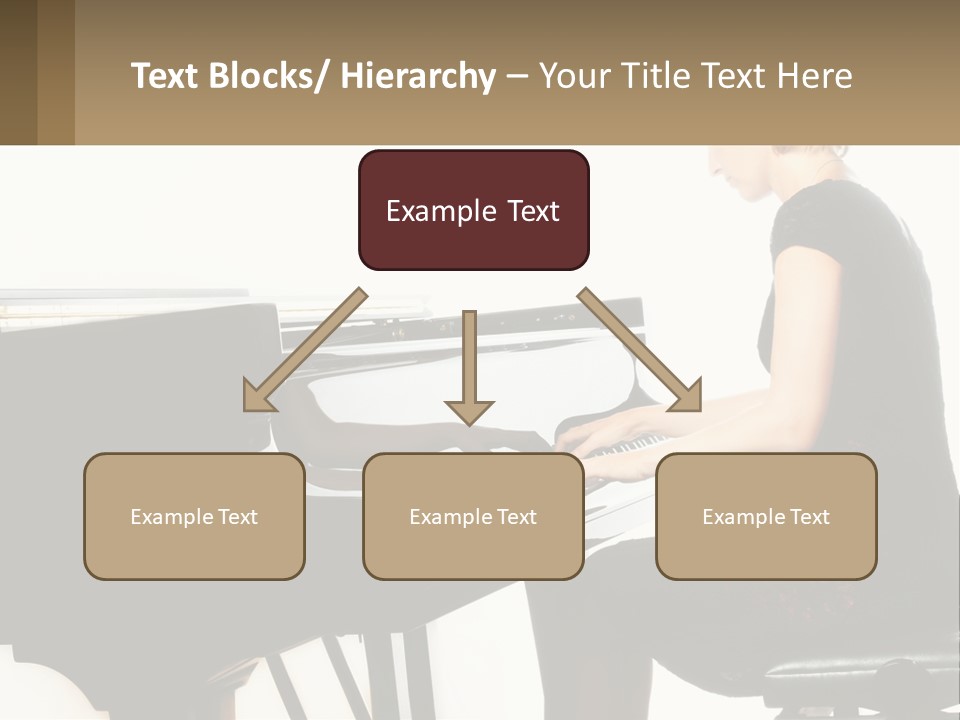 Text Blocks/ Hierarchy – Your Title Text Here

Example Text

Example Text

Example Text

Example Text